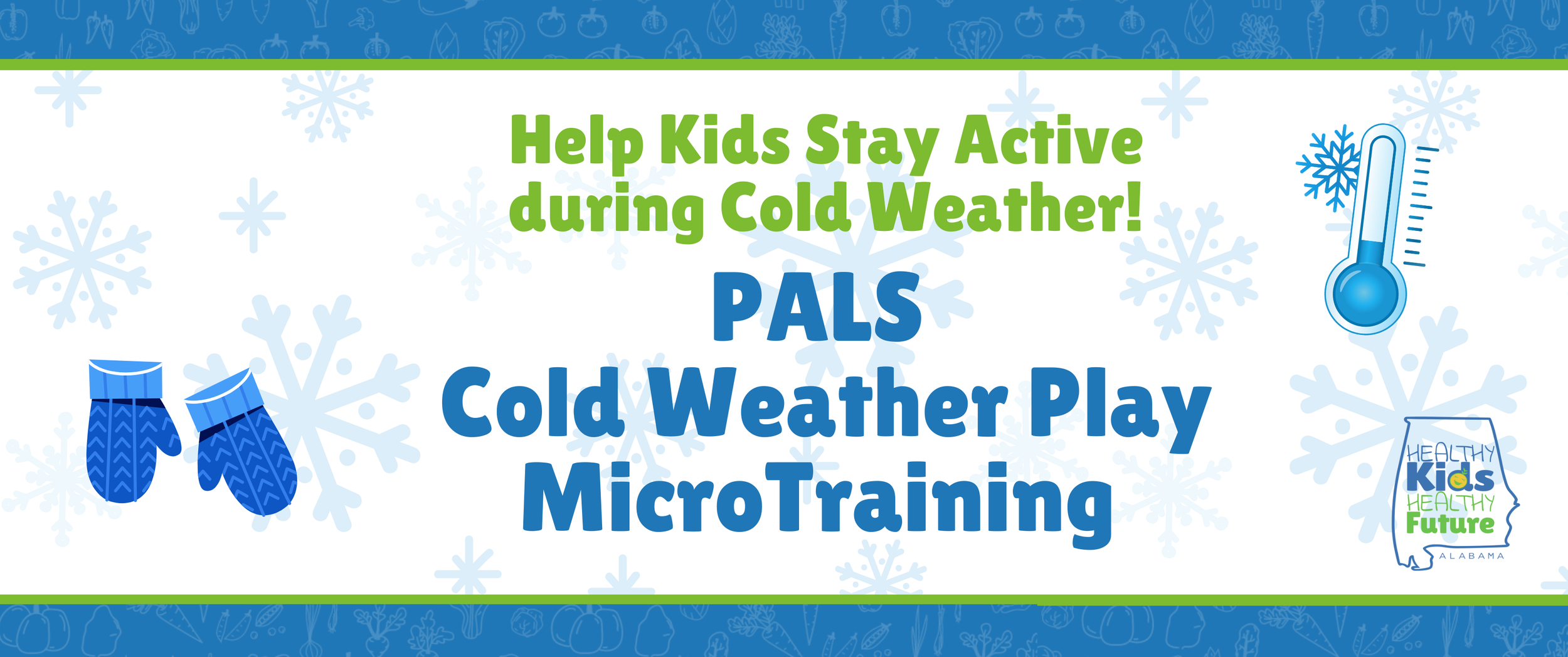 Help Kids Stay Active during Cold Weather!

PALS

Cold Weather Play MicroTraining

HEALTHY Kids HEALTHY Future ALABAMA